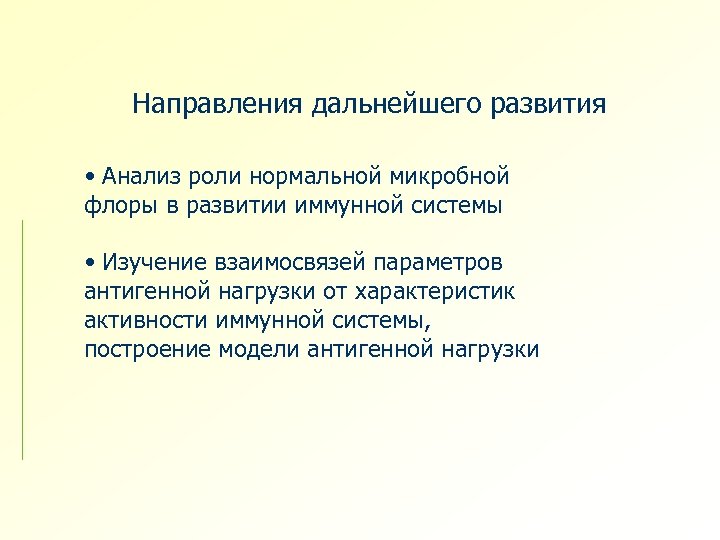 Направления дальнейшего развития

• Анализ роли нормальной микробной флоры в развитии иммунной системы

• Изучение взаимосвязей параметров антигенной нагрузки от характеристик активности иммунной системы, построение модели антигенной нагрузки